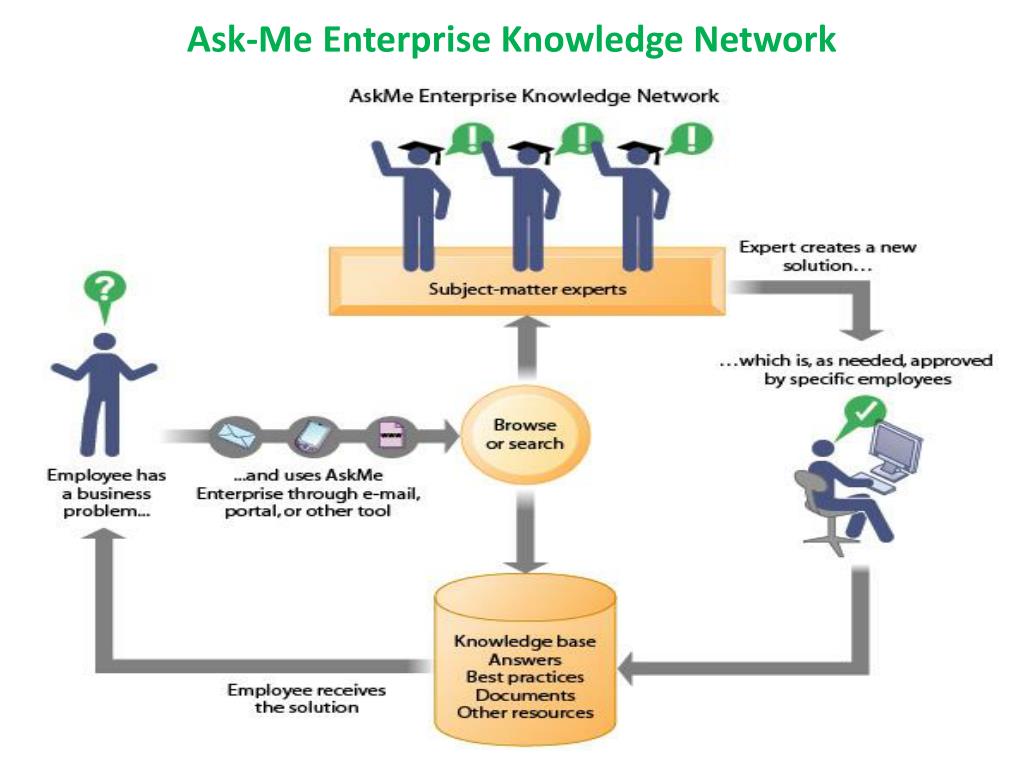 Ask-Me Enterprise Knowledge Network

AskMe Enterprise Knowledge Network

Subject-matter experts

Expert creates a new solution…

…which is, as needed, approved by specific employees

Employee has a business problem…

www

…and uses AskMe Enterprise through e-mail, portal, or other tool

Browse or search

Knowledge base
Answers
Best practices
Documents
Other resources

Employee receives the solution